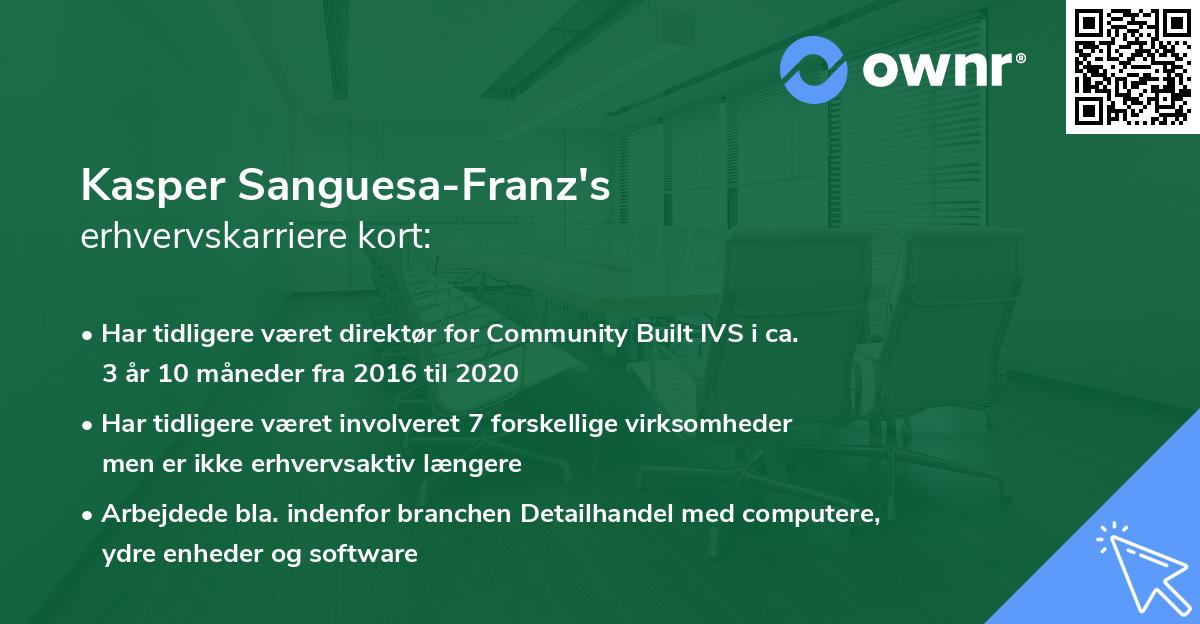 ownr®

Kasper Sanguesa-Franz's
erhvervskarriere kort:

• Har tidligere været direktør for Community Built IVS i ca. 3 år 10 måneder fra 2016 til 2020

• Har tidligere været involveret 7 forskellige virksomheder men er ikke erhvervsaktiv længere

• Arbejdede bla. indenfor branchen Detailhandel med computere, ydre enheder og software